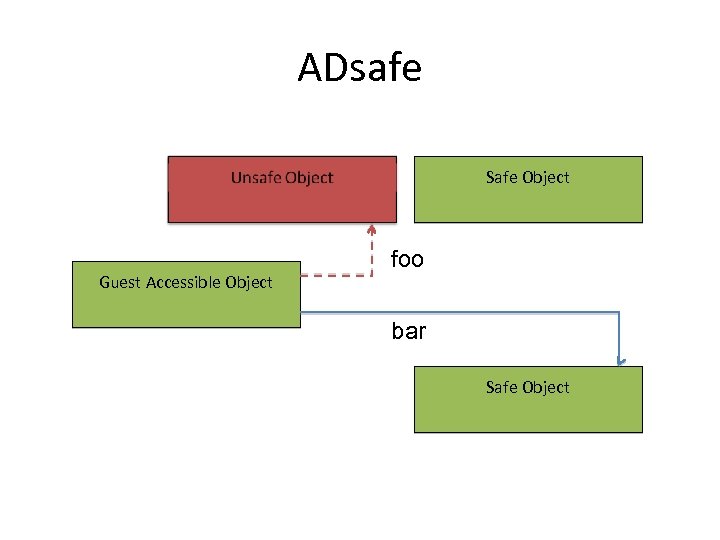 ADsafe

Unsafe Object

Safe Object

foo

Guest Accessible Object

bar

Safe Object